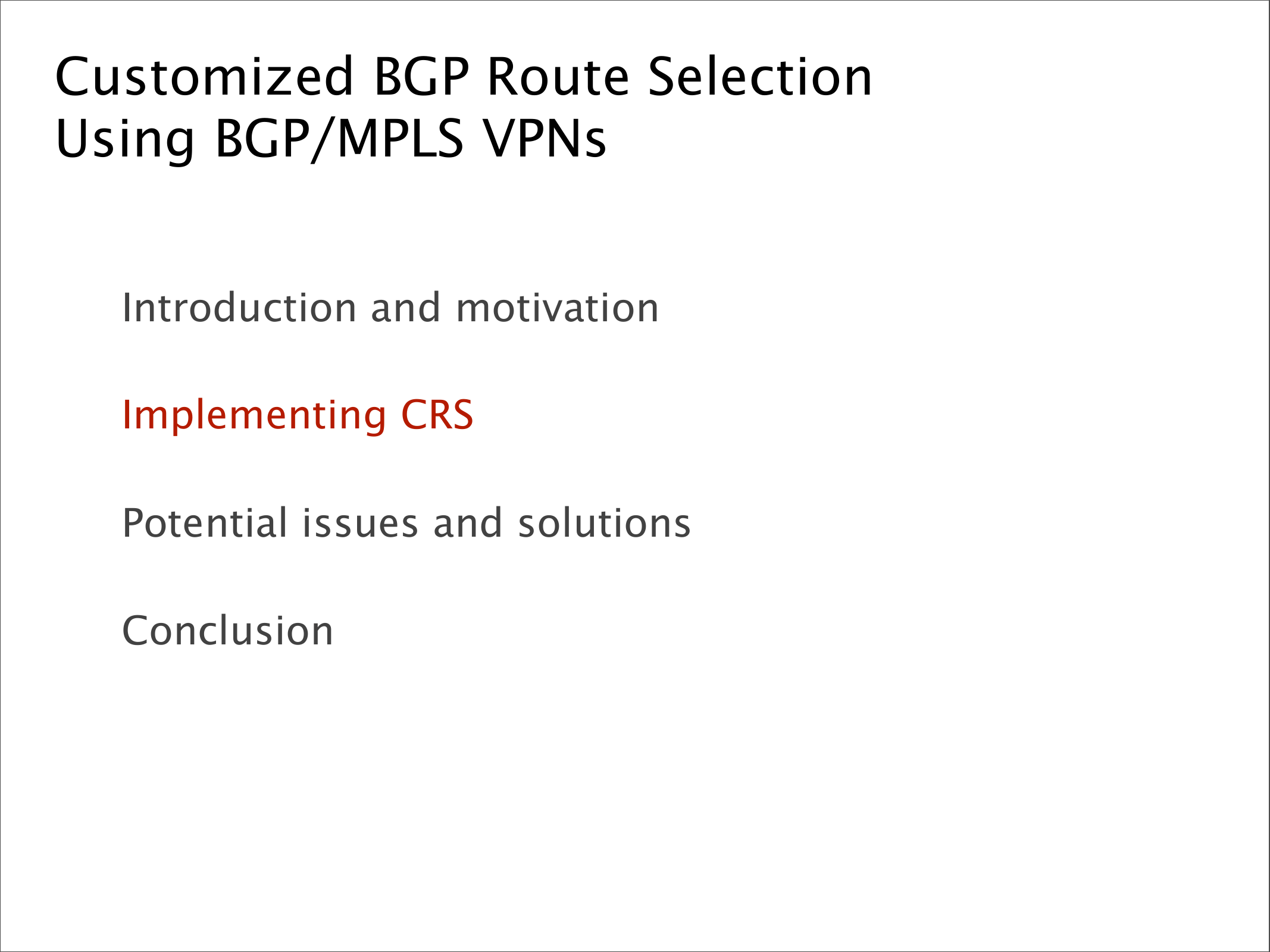 Customized BGP Route Selection Using BGP/MPLS VPNs

Introduction and motivation

Implementing CRS

Potential issues and solutions

Conclusion